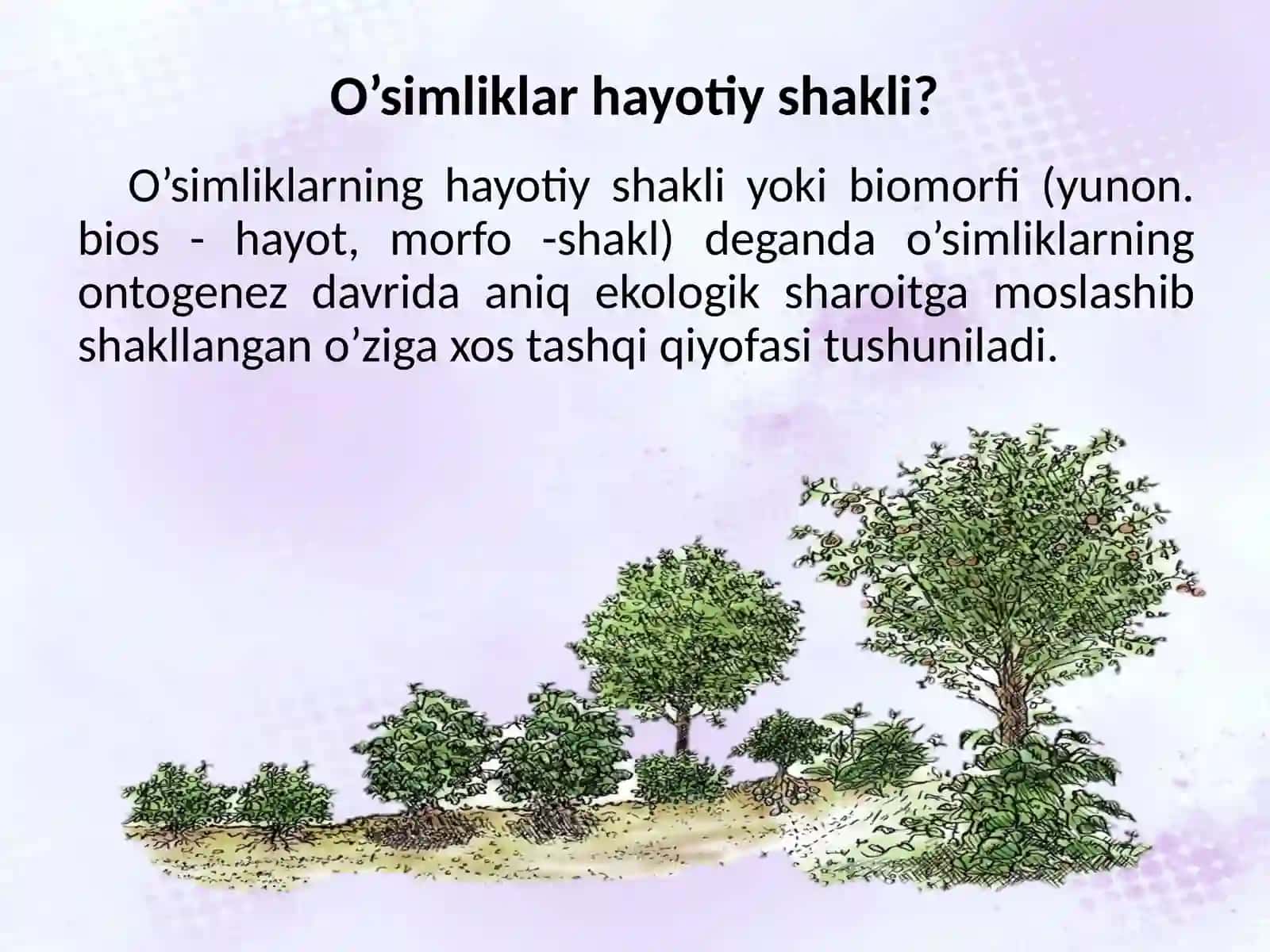 O’simliklar hayotiy shakli?

O’simliklarning hayotiy shakli yoki biomorfi (yunon. bios - hayot, morfo -shakl) deganda o’simliklarning ontogenez davrida aniq ekologik sharoitga moslashib shakllangan o’ziga xos tashqi qiyofasi tushuniladi.